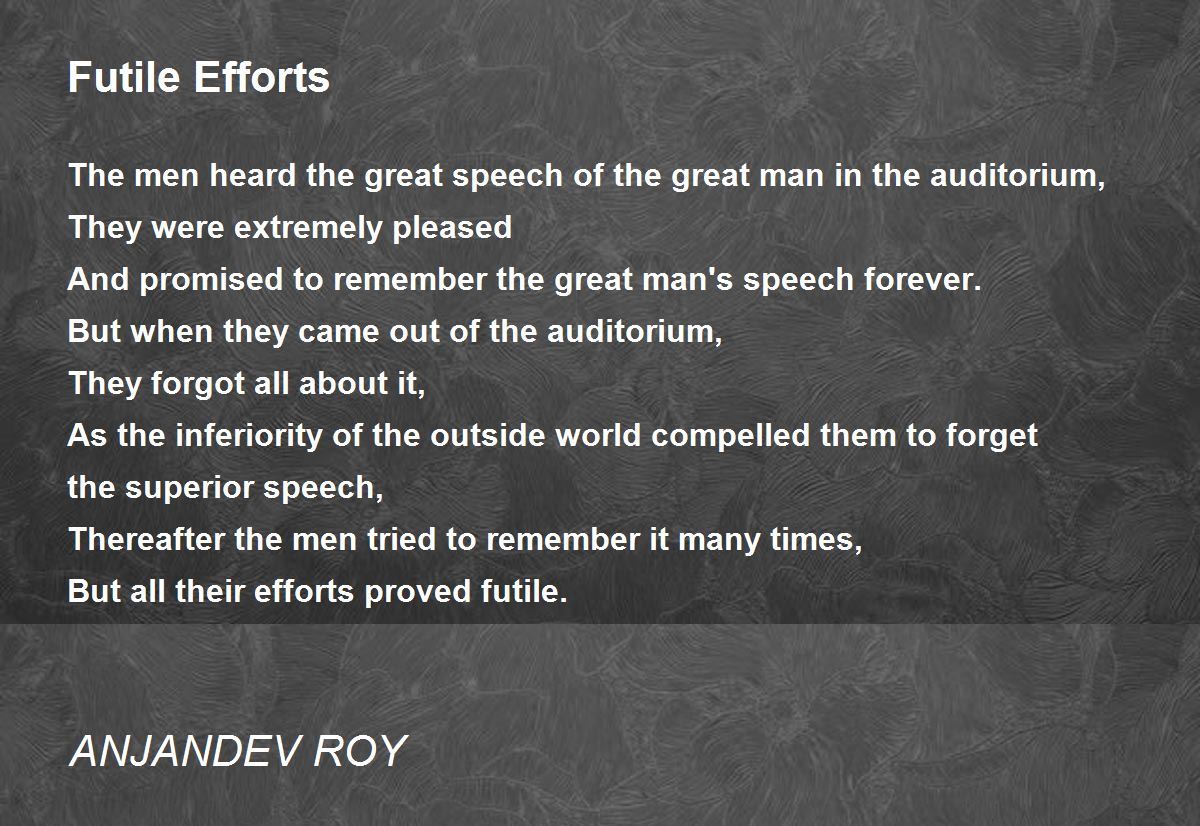 Futile Efforts

The men heard the great speech of the great man in the auditorium,
They were extremely pleased
And promised to remember the great man's speech forever.
But when they came out of the auditorium,
They forgot all about it,
As the inferiority of the outside world compelled them to forget the superior speech,
Thereafter the men tried to remember it many times,
But all their efforts proved futile.

ANJANDEV ROY